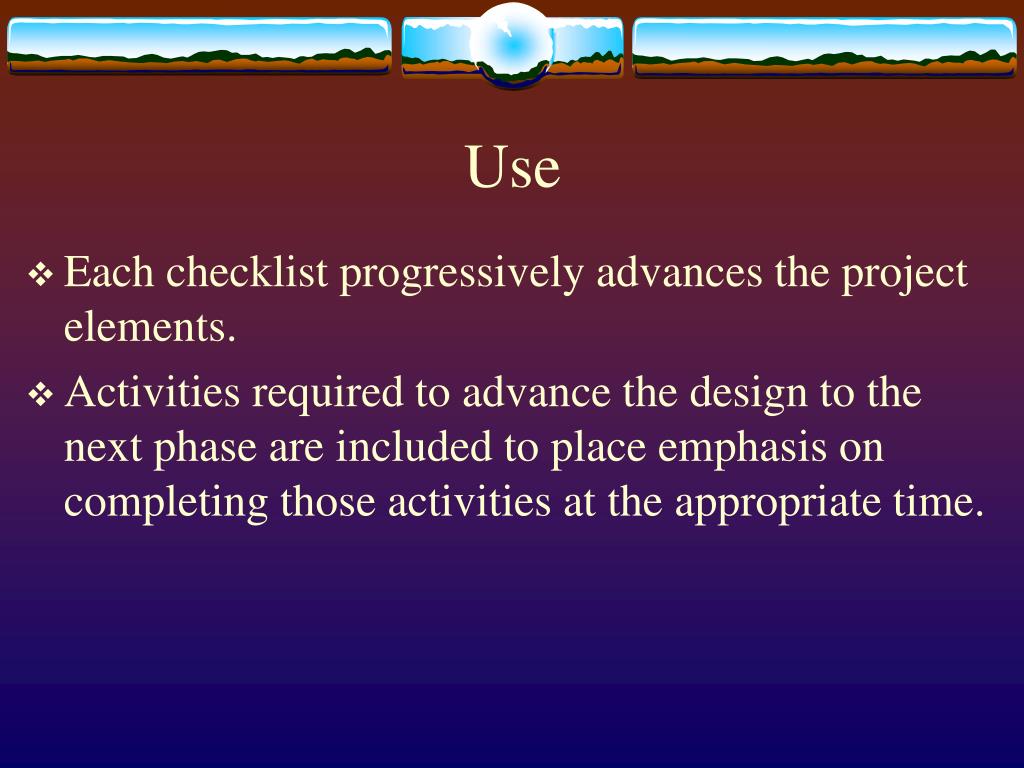 Use

❖ Each checklist progressively advances the project elements.

❖ Activities required to advance the design to the next phase are included to place emphasis on completing those activities at the appropriate time.